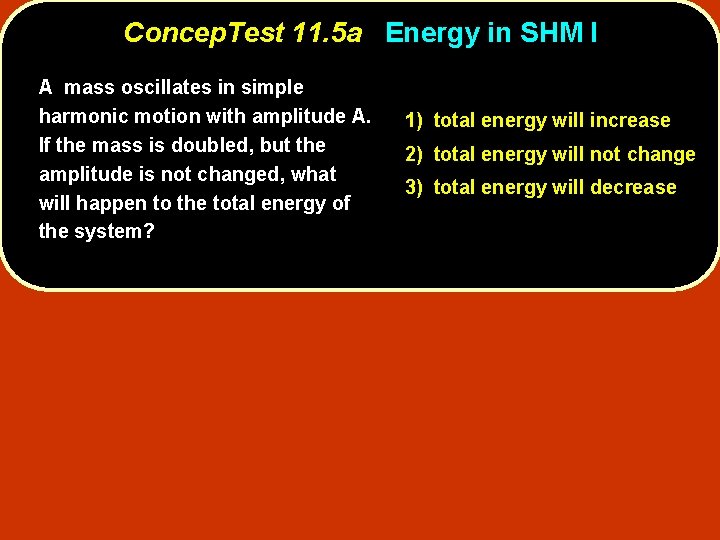 ConcepTest 11.5a Energy in SHM I

A mass oscillates in simple harmonic motion with amplitude A. If the mass is doubled, but the amplitude is not changed, what will happen to the total energy of the system?

1) total energy will increase
2) total energy will not change
3) total energy will decrease